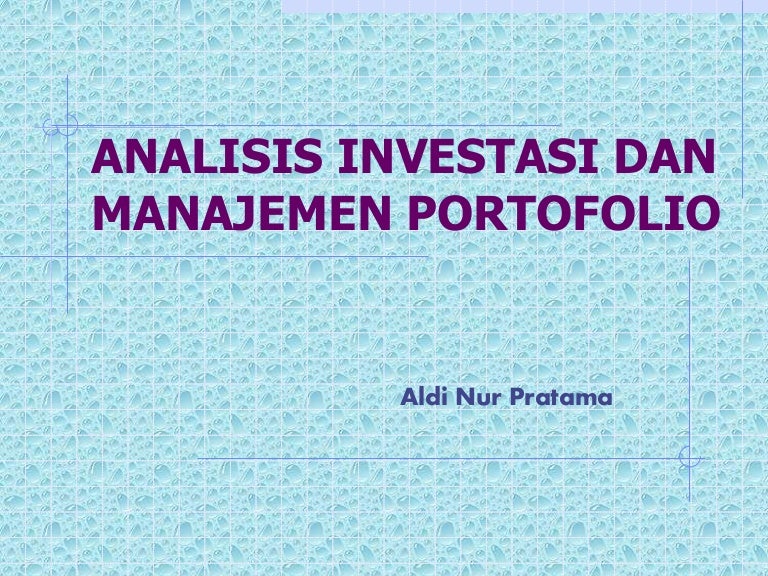 ANALISIS INVESTASI DAN MANAJEMEN PORTOFOLIO

Aldi Nur Pratama